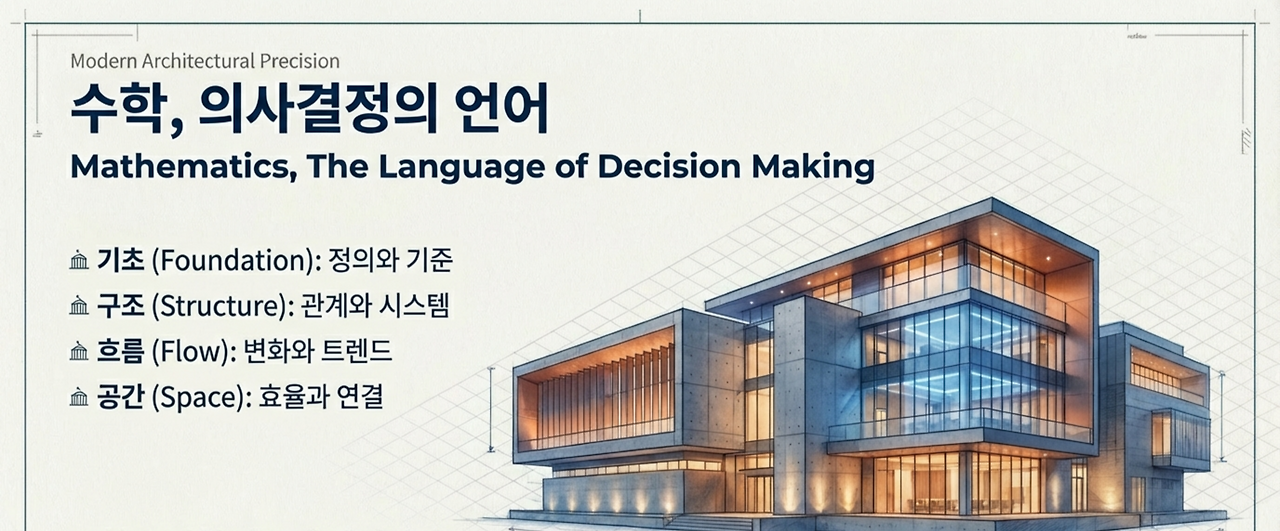 Modern Architectural Precision

수학, 의사결정의 언어

Mathematics, The Language of Decision Making

기초 (Foundation): 정의와 기준

구조 (Structure): 관계와 시스템

흐름 (Flow): 변화와 트렌드

공간 (Space): 효율과 연결